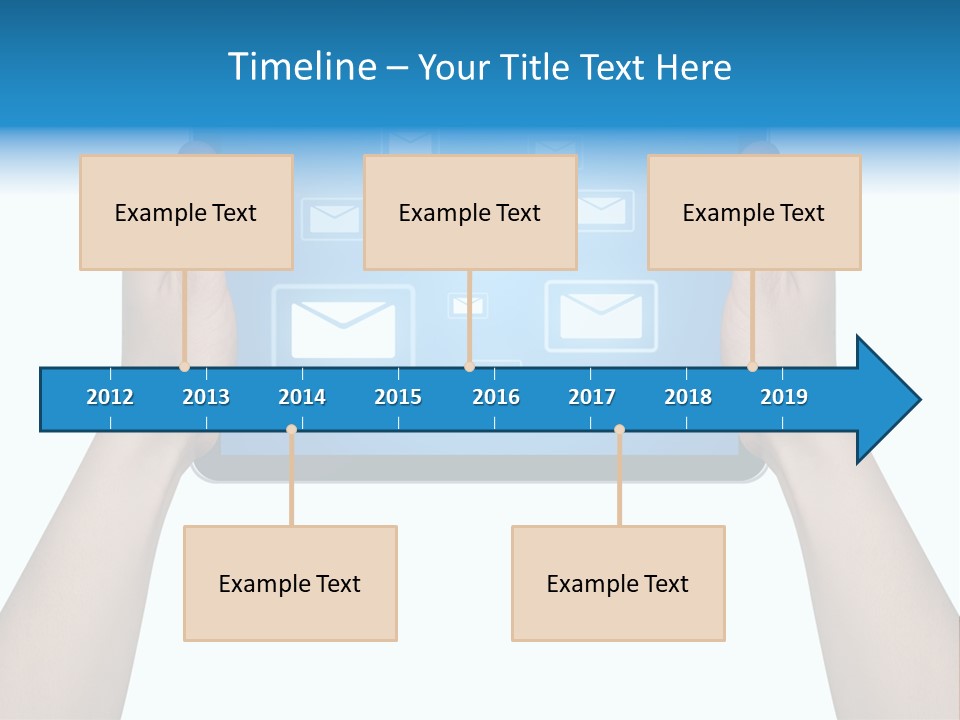 Timeline – Your Title Text Here

Example Text

Example Text

Example Text

2012 2013 2014 2015 2016 2017 2018 2019

Example Text

Example Text